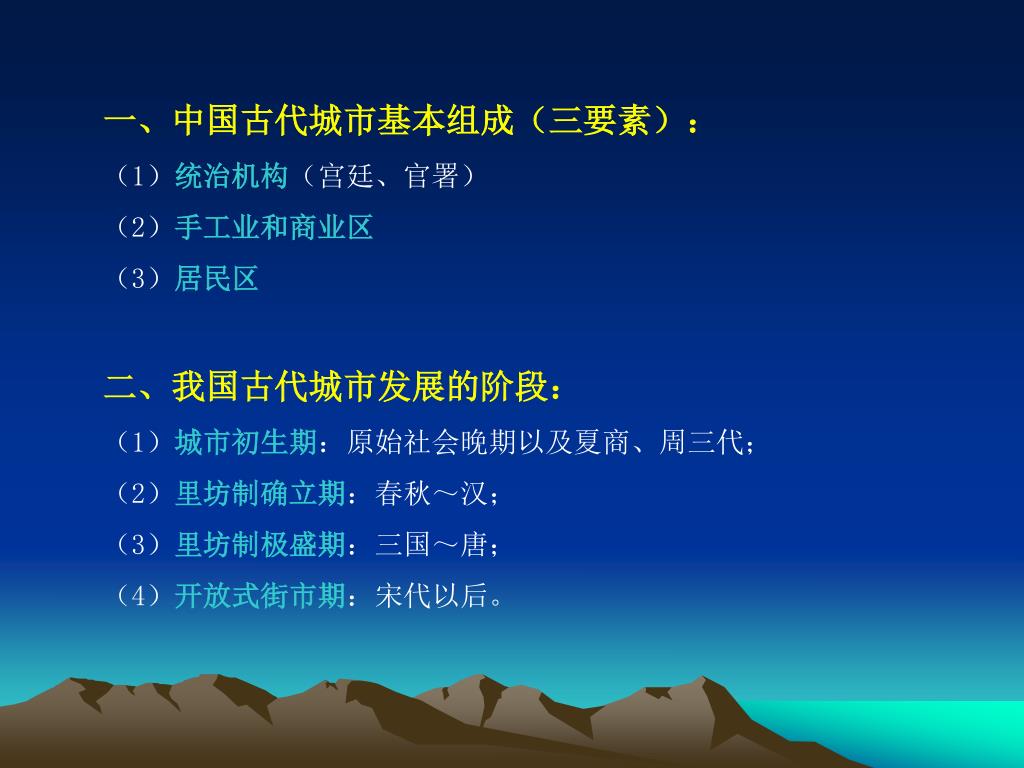 一、中国古代城市基本组成（三要素）：

（1）统治机构（宫廷、官署）

（2）手工业和商业区

（3）居民区

二、我国古代城市发展的阶段：

（1）城市初生期：原始社会晚期以及夏商、周三代；

（2）里坊制确立期：春秋～汉；

（3）里坊制极盛期：三国～唐；

（4）开放式街市期：宋代以后。